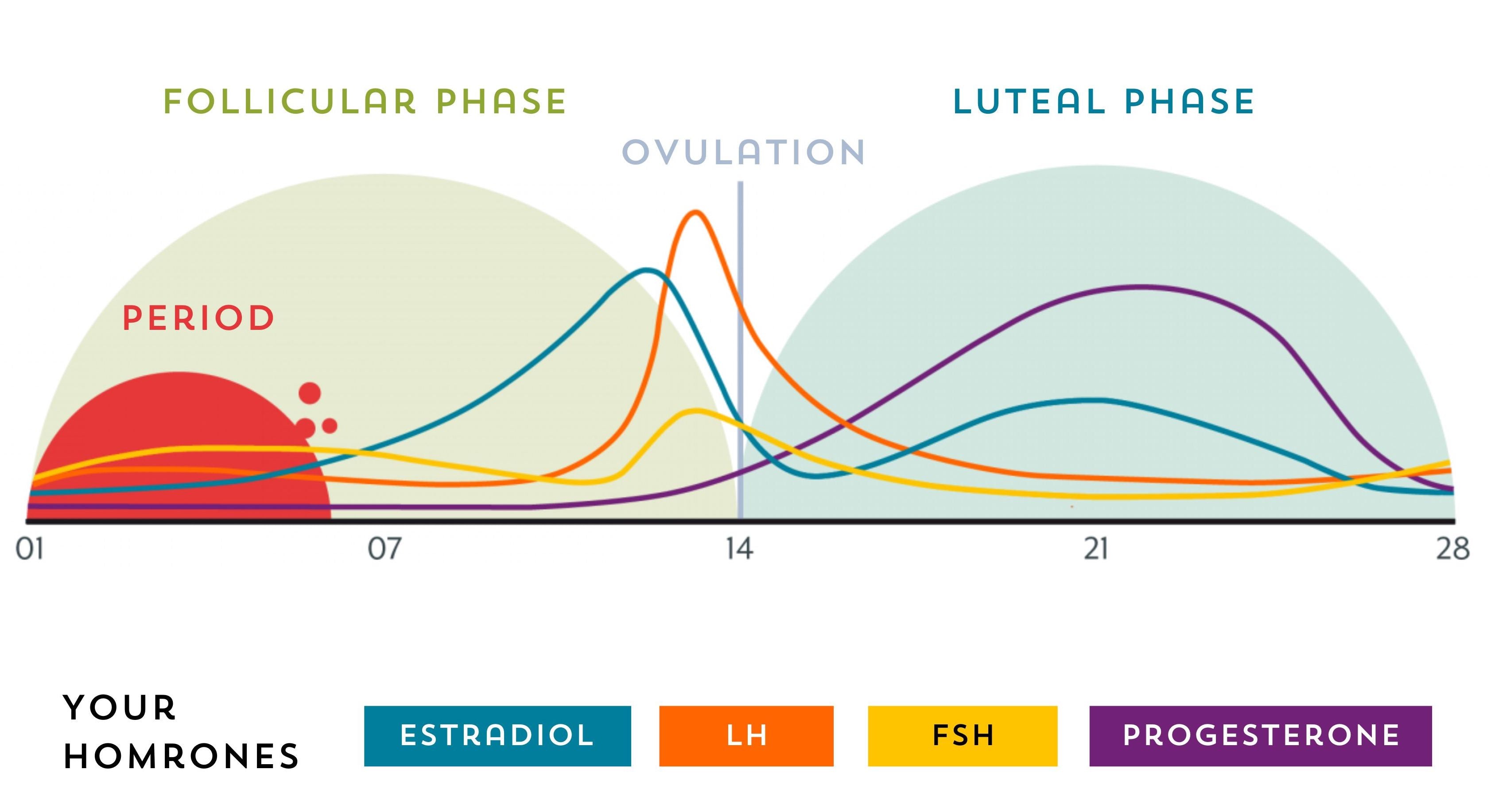 FOLLICULAR PHASE

LUTEAL PHASE

OVULATION

PERIOD

01
07
14
21
28

YOUR HOMRONES

ESTRADIOL
LH
FSH
PROGESTERONE